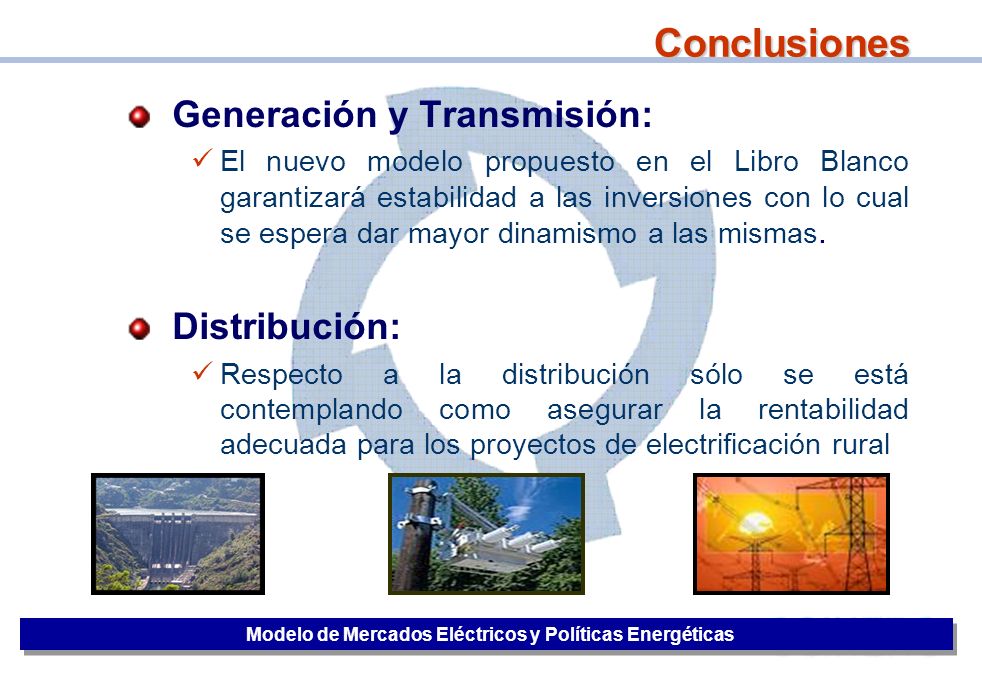 Conclusiones

Generación y Transmisión:

✓ El nuevo modelo propuesto en el Libro Blanco garantizará estabilidad a las inversiones con lo cual se espera dar mayor dinamismo a las mismas.

Distribución:

✓ Respecto a la distribución sólo se está contemplando como asegurar la rentabilidad adecuada para los proyectos de electrificación rural

Modelo de Mercados Eléctricos y Políticas Energéticas